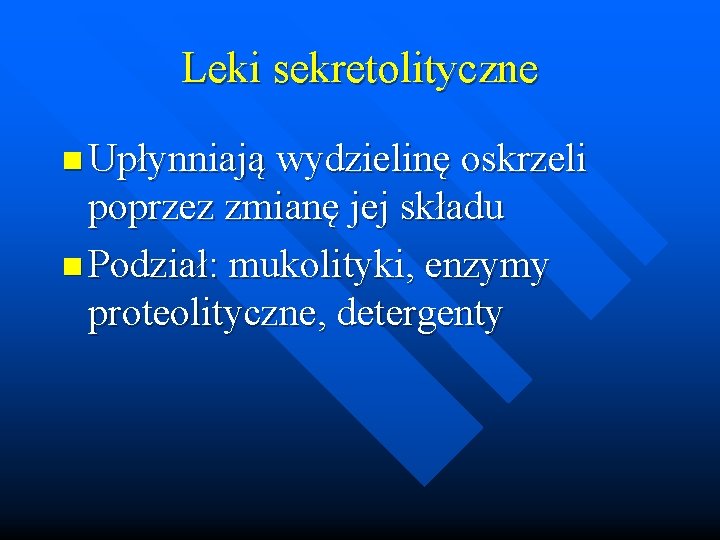 Leki sekretolityczne

Upłynniają wydzielinę oskrzeli poprzez zmianę jej składu

Podział: mukolityki, enzymy proteolityczne, detergenty